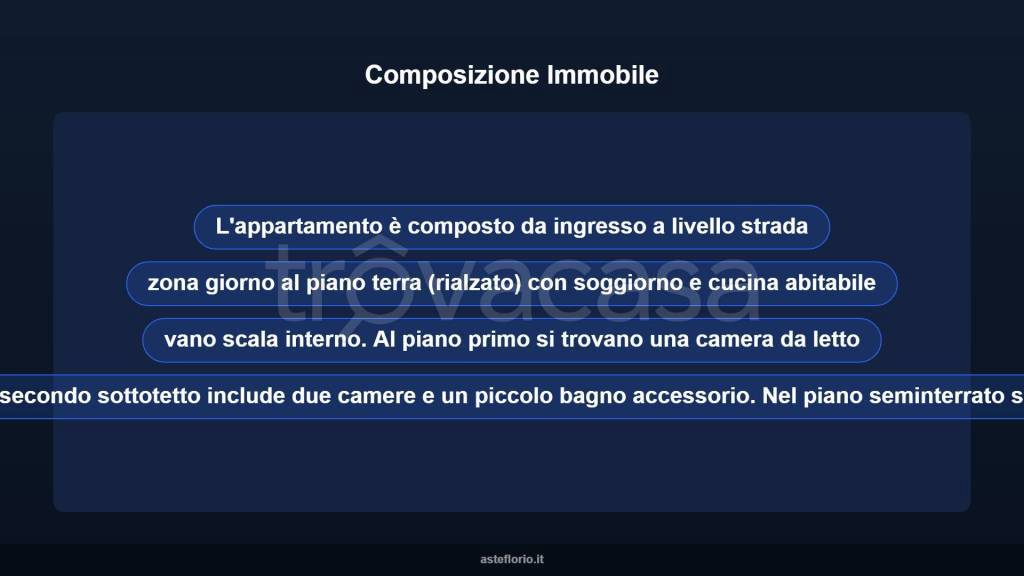 Composizione Immobile

L'appartamento è composto da ingresso a livello strada

zona giorno al piano terra (rialzato) con soggiorno e cucina abitabile

vano scala interno. Al piano primo si trovano una camera da letto

secondo sottotetto include due camere e un piccolo bagno accessorio. Nel piano seminterrato s

trovacasa

asteflorio.it